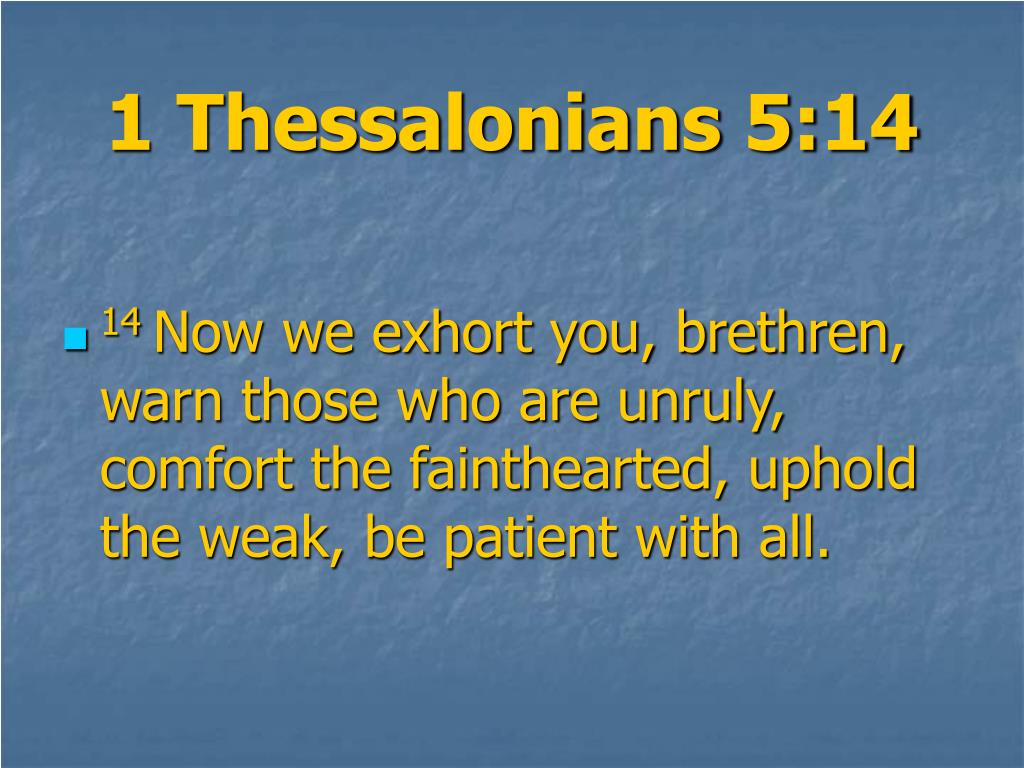 1 Thessalonians 5:14

- $^{14}$ Now we exhort you, brethren, warn those who are unruly, comfort the fainthearted, uphold the weak, be patient with all.